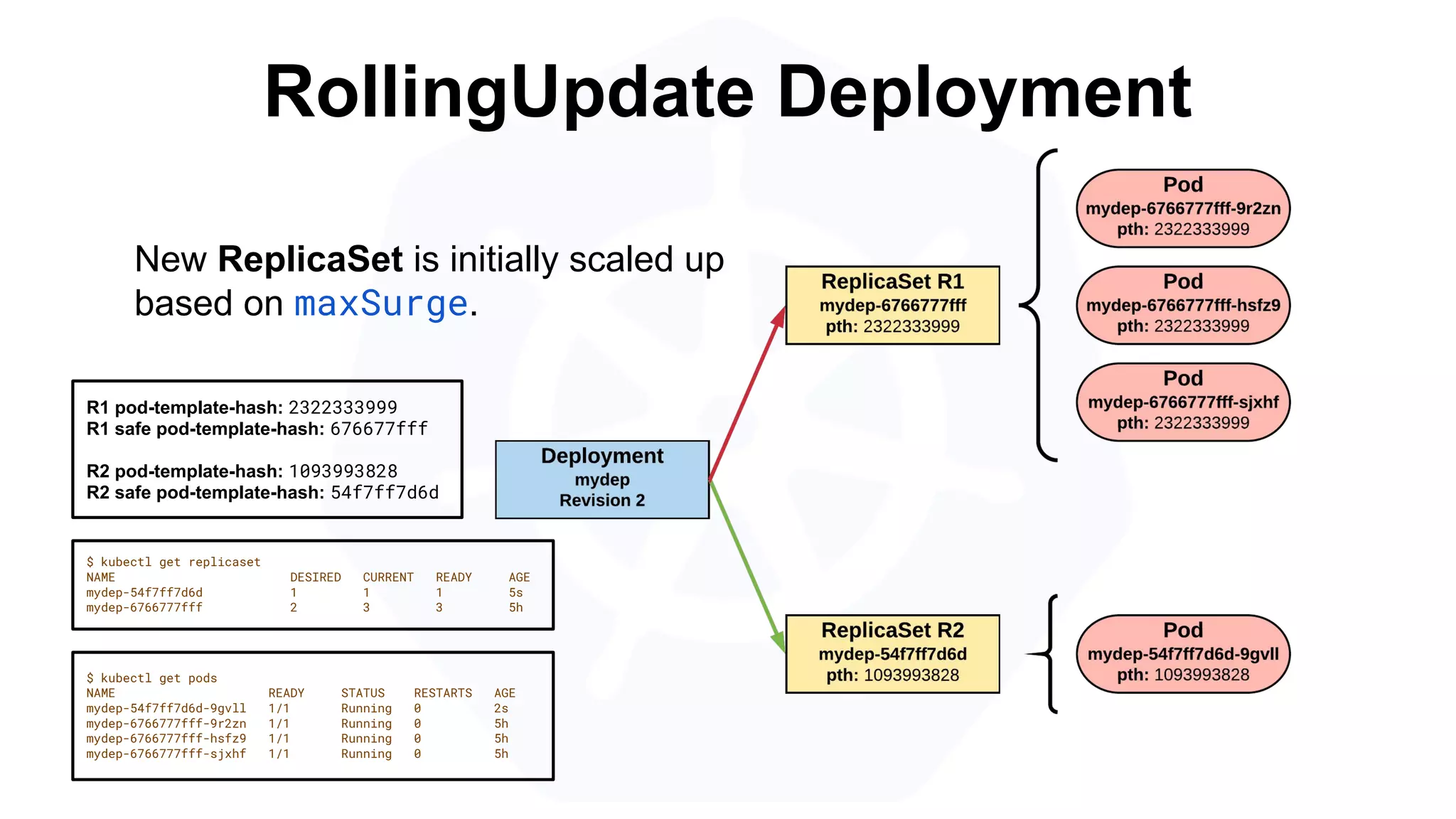 RollingUpdate Deployment

New ReplicaSet is initially scaled up based on maxSurge.

R1 pod-template-hash: 2322333999
R1 safe pod-template-hash: 676677fff

R2 pod-template-hash: 1093993828
R2 safe pod-template-hash: 54f7ff7d6d

$ kubectl get replicaset

| NAME | DESIRED | CURRENT | READY | AGE |
|---|---|---|---|---|
| mydep-54f7ff7d6d | 1 | 1 | 1 | 5s |
| mydep-6766777fff | 2 | 3 | 3 | 5h |

$ kubectl get pods

| NAME | READY | STATUS | RESTARTS | AGE |
|---|---|---|---|---|
| mydep-54f7ff7d6d-9gvll | 1/1 | Running | 0 | 2s |
| mydep-6766777fff-9r2zn | 1/1 | Running | 0 | 5h |
| mydep-6766777fff-hsfz9 | 1/1 | Running | 0 | 5h |
| mydep-6766777fff-sjxhf | 1/1 | Running | 0 | 5h |

Deployment
mydep
Revision 2

ReplicaSet R1
mydep-6766777fff
pth: 2322333999

ReplicaSet R2
mydep-54f7ff7d6d
pth: 1093993828

Pod
mydep-6766777fff-9r2zn
pth: 2322333999

Pod
mydep-6766777fff-hsfz9
pth: 2322333999

Pod
mydep-6766777fff-sjxhf
pth: 2322333999

Pod
mydep-54f7ff7d6d-9gvll
pth: 1093993828